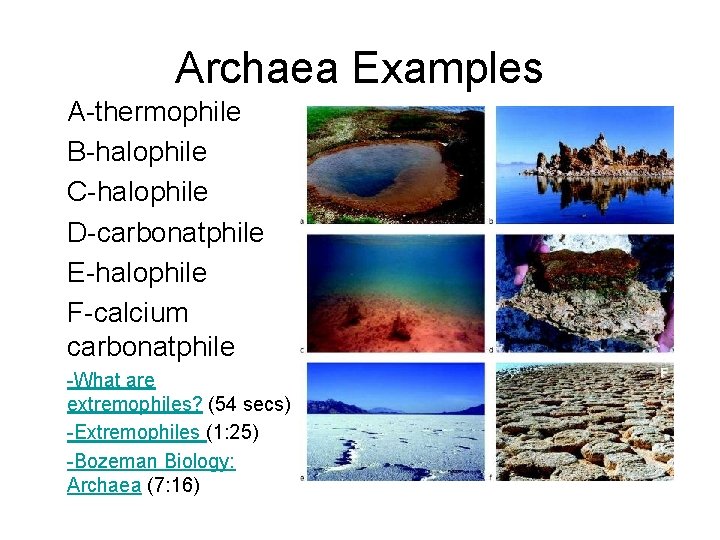 Archaea Examples

A-thermophile

B-halophile

C-halophile

D-carbonatphile

E-halophile

F-calcium carbonatphile

-What are extremophiles? (54 secs)

-Extremophiles (1:25)

-Bozeman Biology: Archaea (7:16)

a

b

c

d

e

f

F